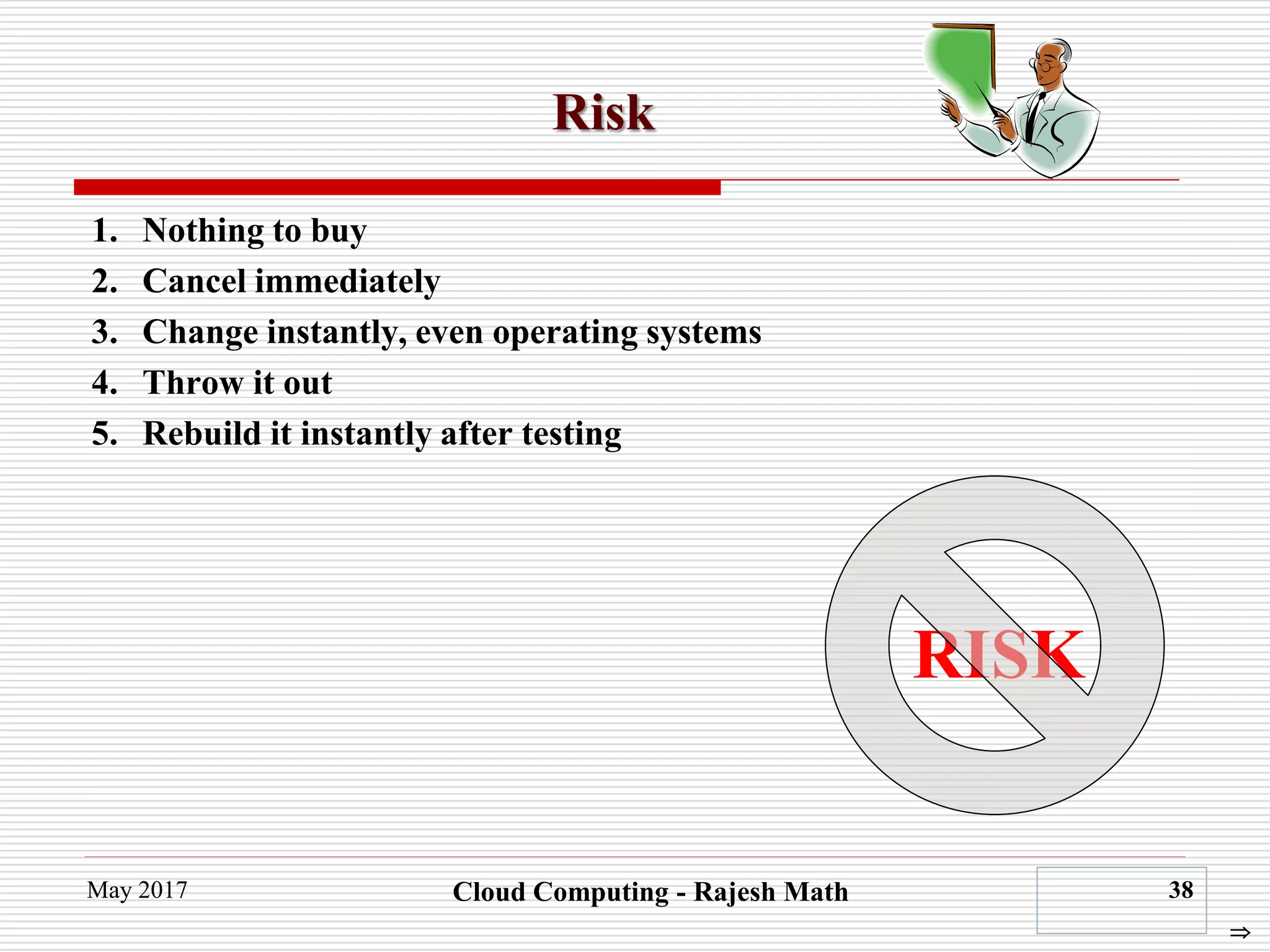 Risk

1. Nothing to buy
2. Cancel immediately
3. Change instantly, even operating systems
4. Throw it out
5. Rebuild it instantly after testing

RISK

May 2017

Cloud Computing - Rajesh Math

38

⇒